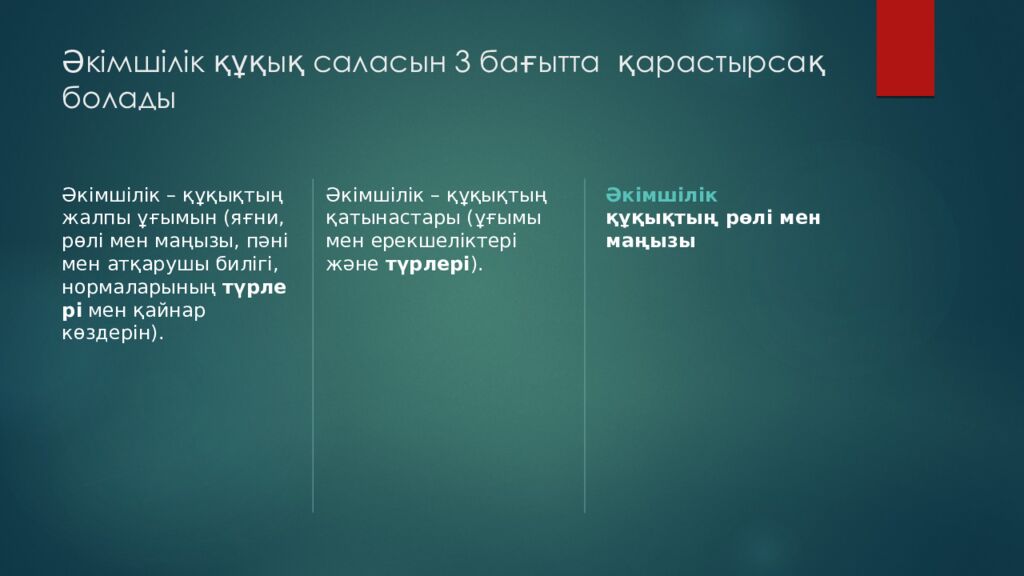 Әкімшілік құқық саласын 3 бағытта қарастырсақ болады

Әкімшілік – құқықтың жалпы ұғымын (яғни, рөлі мен маңызы, пәні мен атқарушы билігі, нормаларының түрлері мен қайнар көздерін).

Әкімшілік – құқықтың қатынастары (ұғымы мен ерекшеліктері және түрлері).

Әкімшілік құқықтың рөлі мен маңызы